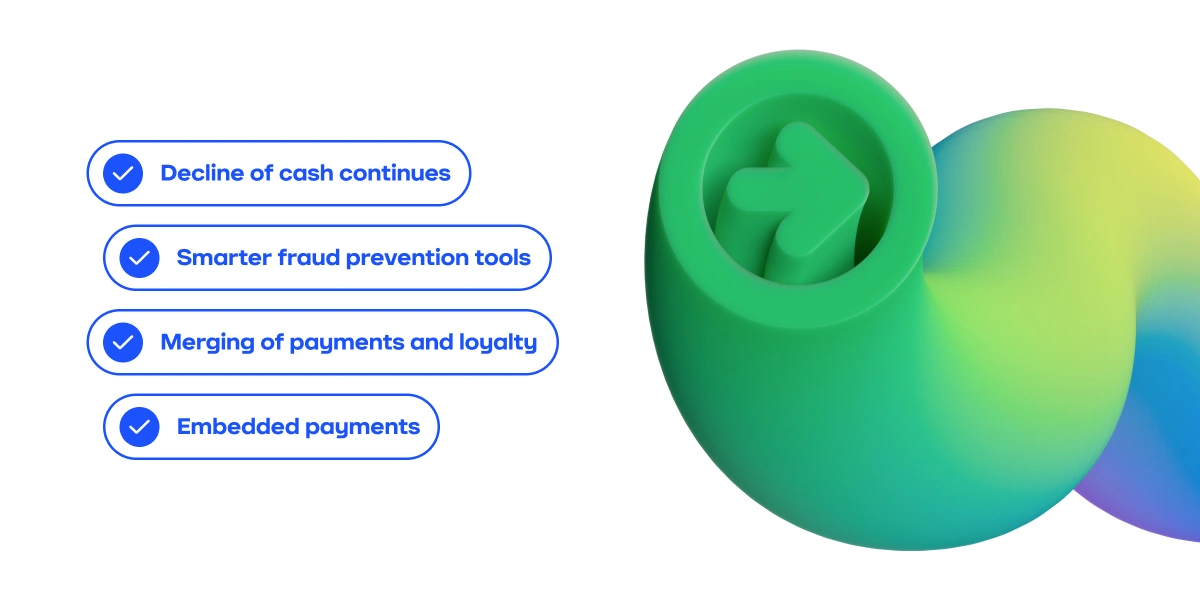 Decline of cash continues

Smarter fraud prevention tools

Merging of payments and loyalty

Embedded payments